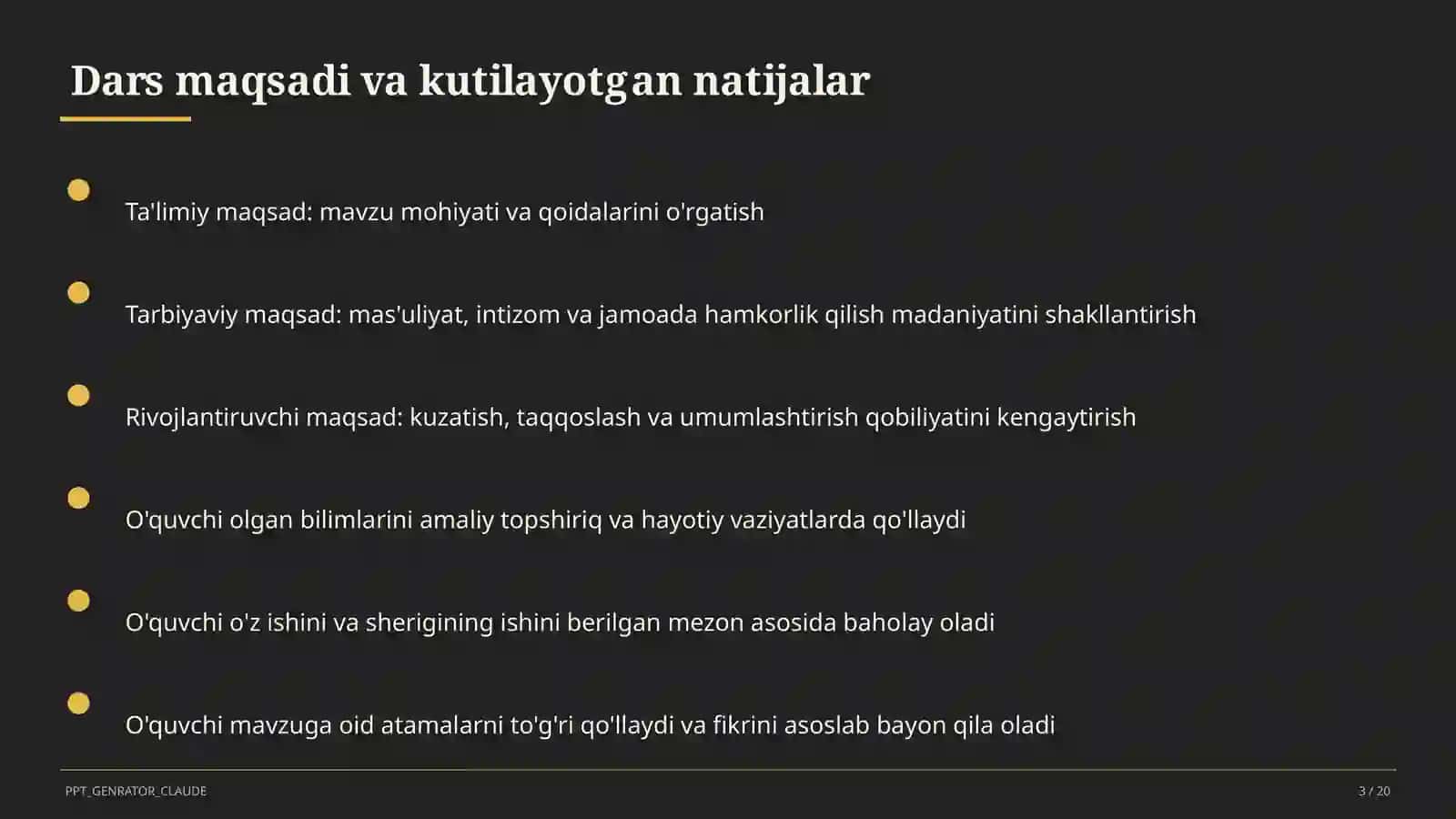 Dars maqsadi va kutilayotgan natijalar

Ta'limiy maqsad: mavzu mohiyati va qoidalarini o'rgatish

Tarbiyaviy maqsad: mas'uliyat, intizom va jamoada hamkorlik qilish madaniyatini shakllantirish

Rivojlantiruvchi maqsad: kuzatish, taqqoslash va umumlashtirish qobiliyatini kengaytirish

O'quvchi olgan bilimlarini amaliy topshiriq va hayotiy vaziyatlarda qo'llaydi

O'quvchi o'z ishini va sherigining ishini berilgan mezon asosida baholay oladi

O'quvchi mavzuga oid atamalarni to'g'ri qo'llaydi va fikrini asoslab bayon qila oladi

PPT_GENRATOR_CLAUDE

3 / 20